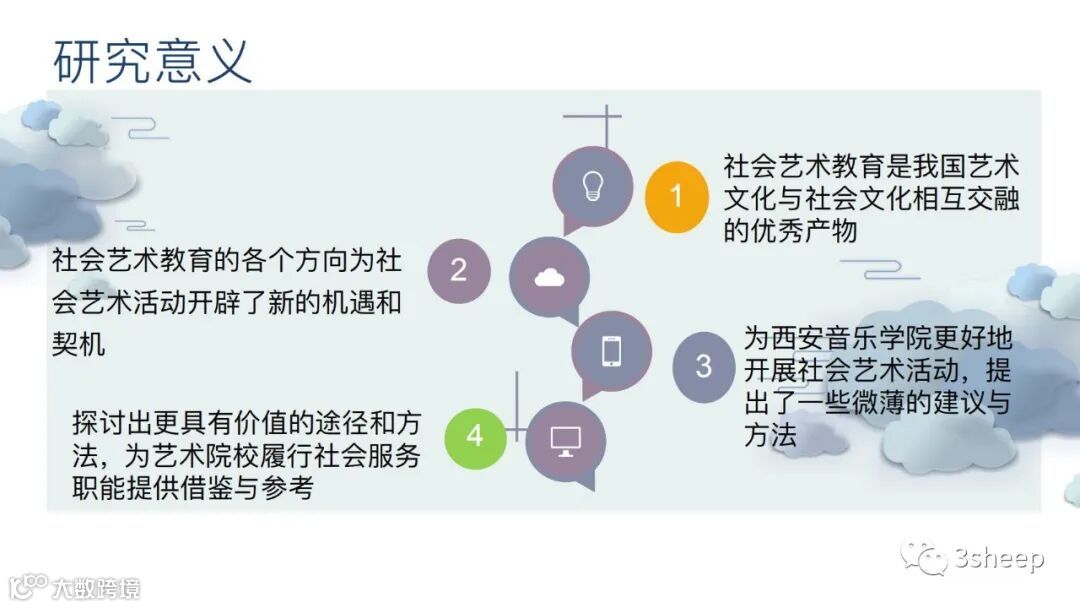 研究意义

1
社会艺术教育是我国艺术文化与社会文化相互交融的优秀产物

2
社会艺术教育的各个方向为社会艺术活动开辟了新的机遇和契机

3
为西安音乐学院更好地开展社会艺术活动，提出了一些微薄的建议与方法

4
探讨出更具有价值的途径和方法，为艺术院校履行社会服务职能提供借鉴与参考

3sheep

大数跨境